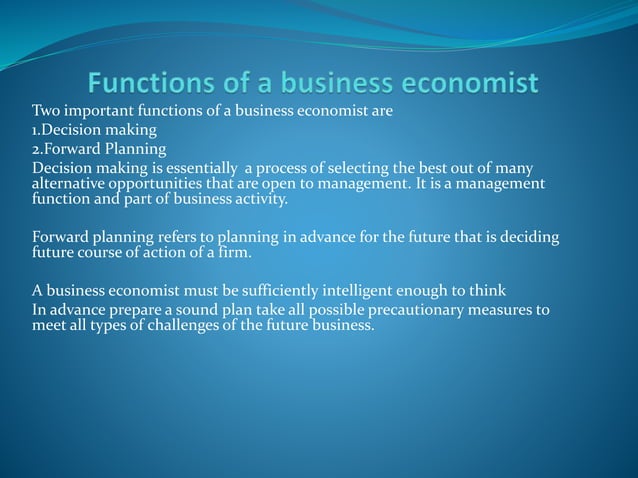 Functions of a business economist

Two important functions of a business economist are
1.Decision making
2.Forward Planning
Decision making is essentially a process of selecting the best out of many alternative opportunities that are open to management. It is a management function and part of business activity.

Forward planning refers to planning in advance for the future that is deciding future course of action of a firm.

A business economist must be sufficiently intelligent enough to think
In advance prepare a sound plan take all possible precautionary measures to meet all types of challenges of the future business.